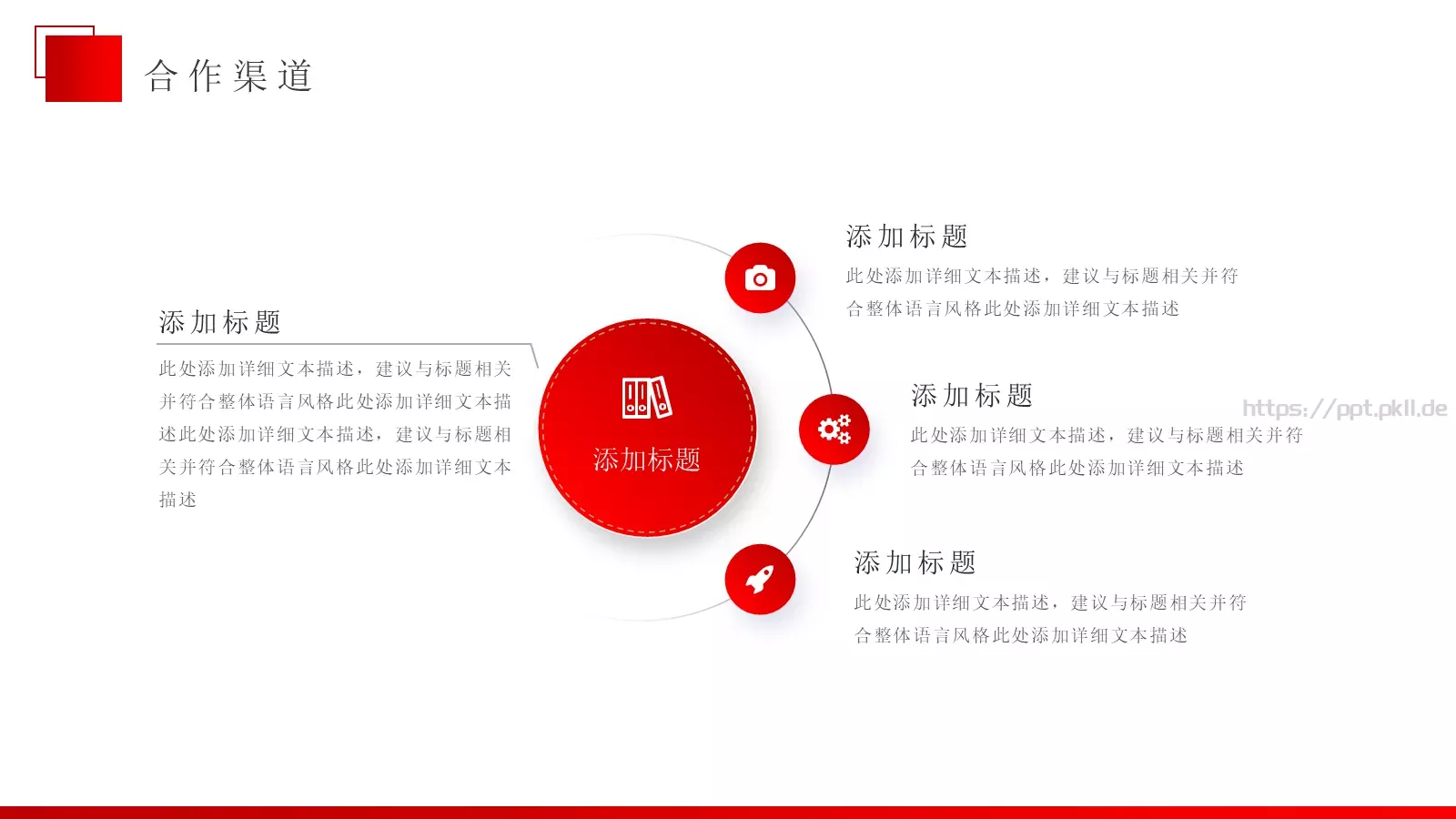 合作渠道

添加标题

此处添加详细文本描述，建议与标题相关并符合整体语言风格此处添加详细文本描述此处添加详细文本描述，建议与标题相关并符合整体语言风格此处添加详细文本描述

添加标题

添加标题

此处添加详细文本描述，建议与标题相关并符合整体语言风格此处添加详细文本描述

添加标题

此处添加详细文本描述，建议与标题相关并符合整体语言风格此处添加详细文本描述

https://ppt.pkll.de

添加标题

此处添加详细文本描述，建议与标题相关并符合整体语言风格此处添加详细文本描述